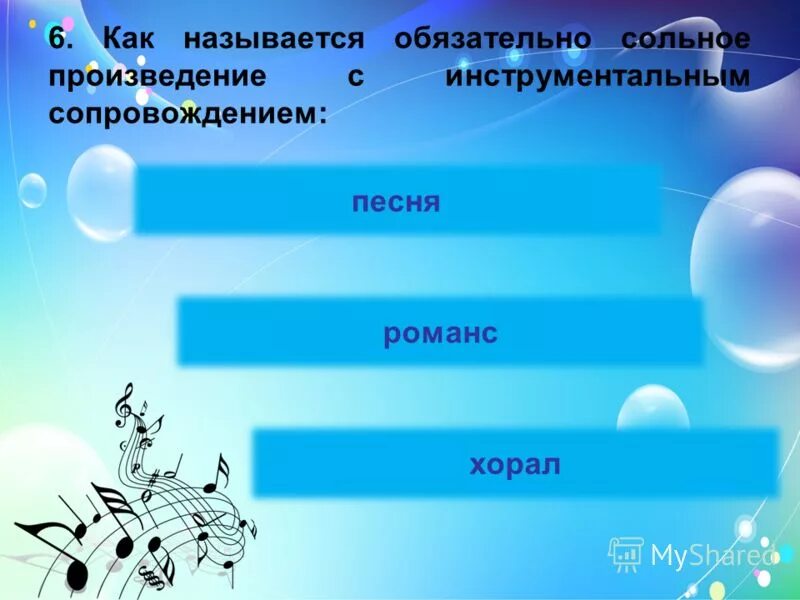 6. Как называется обязательно сольное произведение с инструментальным сопровождением:

песня

романс

хорал

MyShared